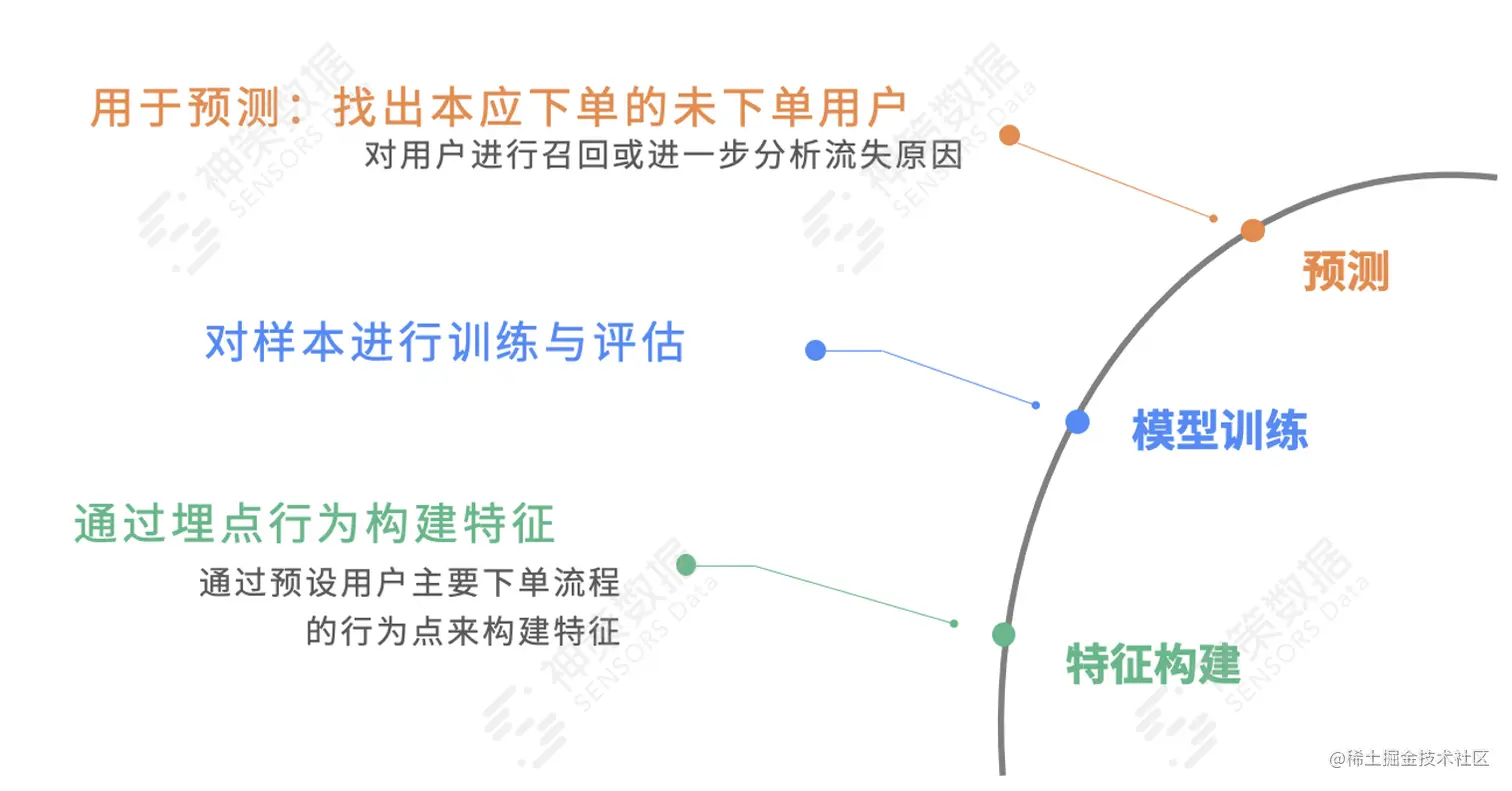 用于预测：找出本应下单的未下单用户
对用户进行召回或进一步分析流失原因

预测

对样本进行训练与评估

模型训练

通过埋点行为构建特征
通过预设用户主要下单流程的行为点来构建特征

特征构建

神策数据 SENSORS Data
神策数据 SENSORS Data
神策数据 SENSORS Data
神策数据 SENSORS Data

@稀土掘金技术社区